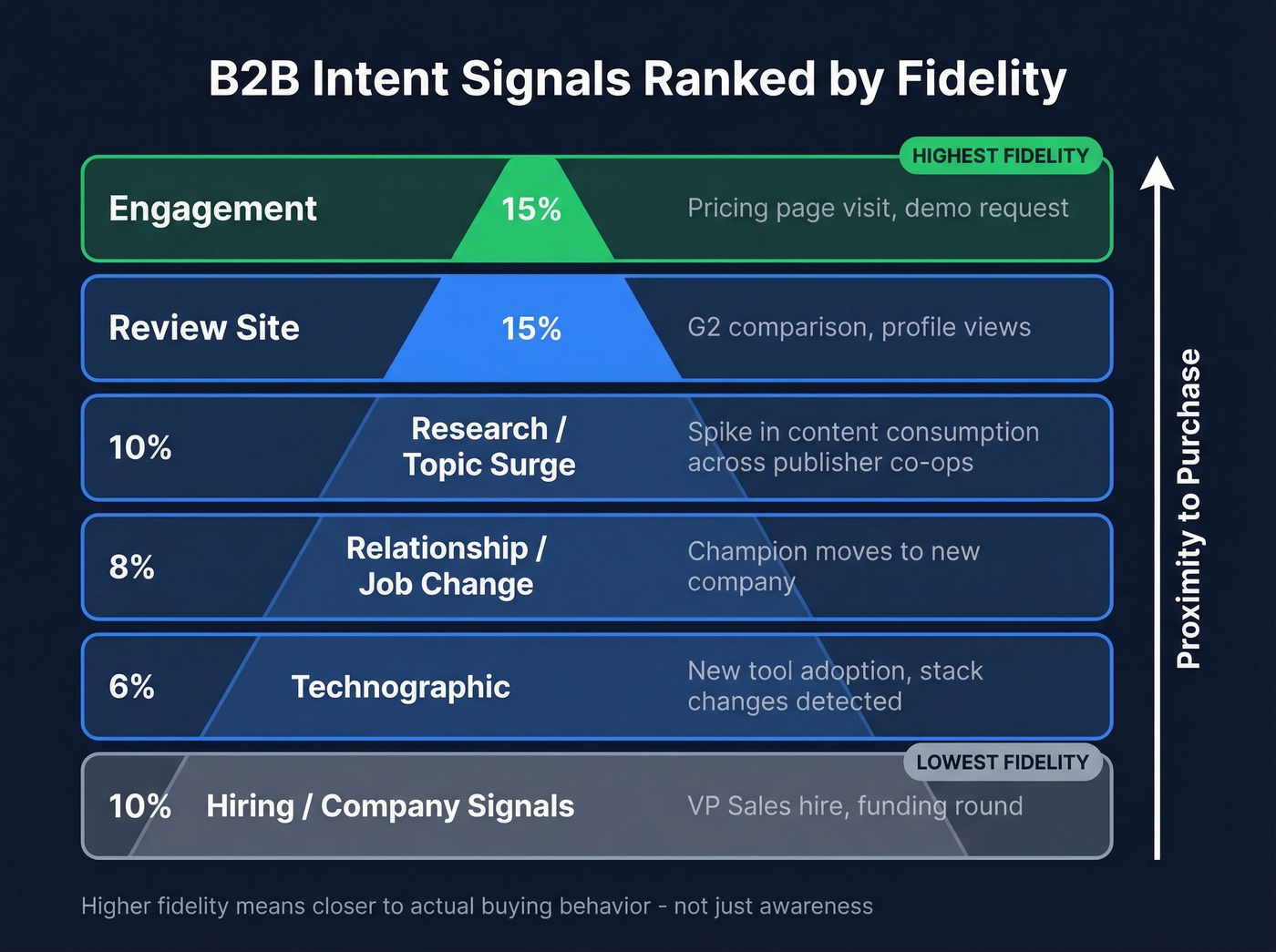 B2B Intent Signals Ranked by Fidelity

HIGHEST FIDELITY

Engagement 15% Pricing page visit, demo request

Review Site 15% G2 comparison, profile views

10% Research / Topic Surge Spike in content consumption across publisher co-ops

8% Relationship / Job Change Champion moves to new company

6% Technographic New tool adoption, stack changes detected

LOWEST FIDELITY

10% Hiring / Company Signals VP Sales hire, funding round

Proximity to Purchase

Higher fidelity means closer to actual buying behavior - not just awareness